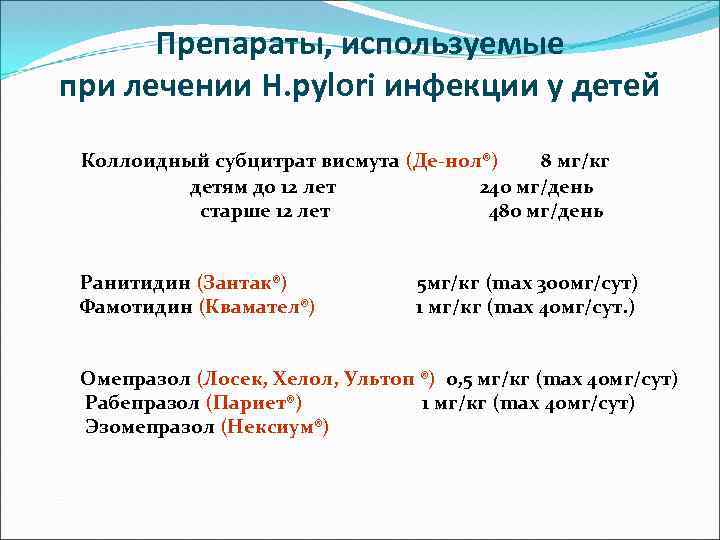 Препараты, используемые при лечении H.pylori инфекции у детей

Коллоидный субцитрат висмута (Де-нол®) 8 мг/кг
детям до 12 лет 240 мг/день
старше 12 лет 480 мг/день

Ранитидин (Зантак®) 5мг/кг (max 300мг/сут)
Фамотидин (Квамател®) 1 мг/кг (max 40мг/сут.)

Омепразол (Лосек, Хелол, Ультоп ®) 0,5 мг/кг (max 40мг/сут)
Рабепразол (Париет®) 1 мг/кг (max 40мг/сут)
Эзомепразол (Нексиум®)